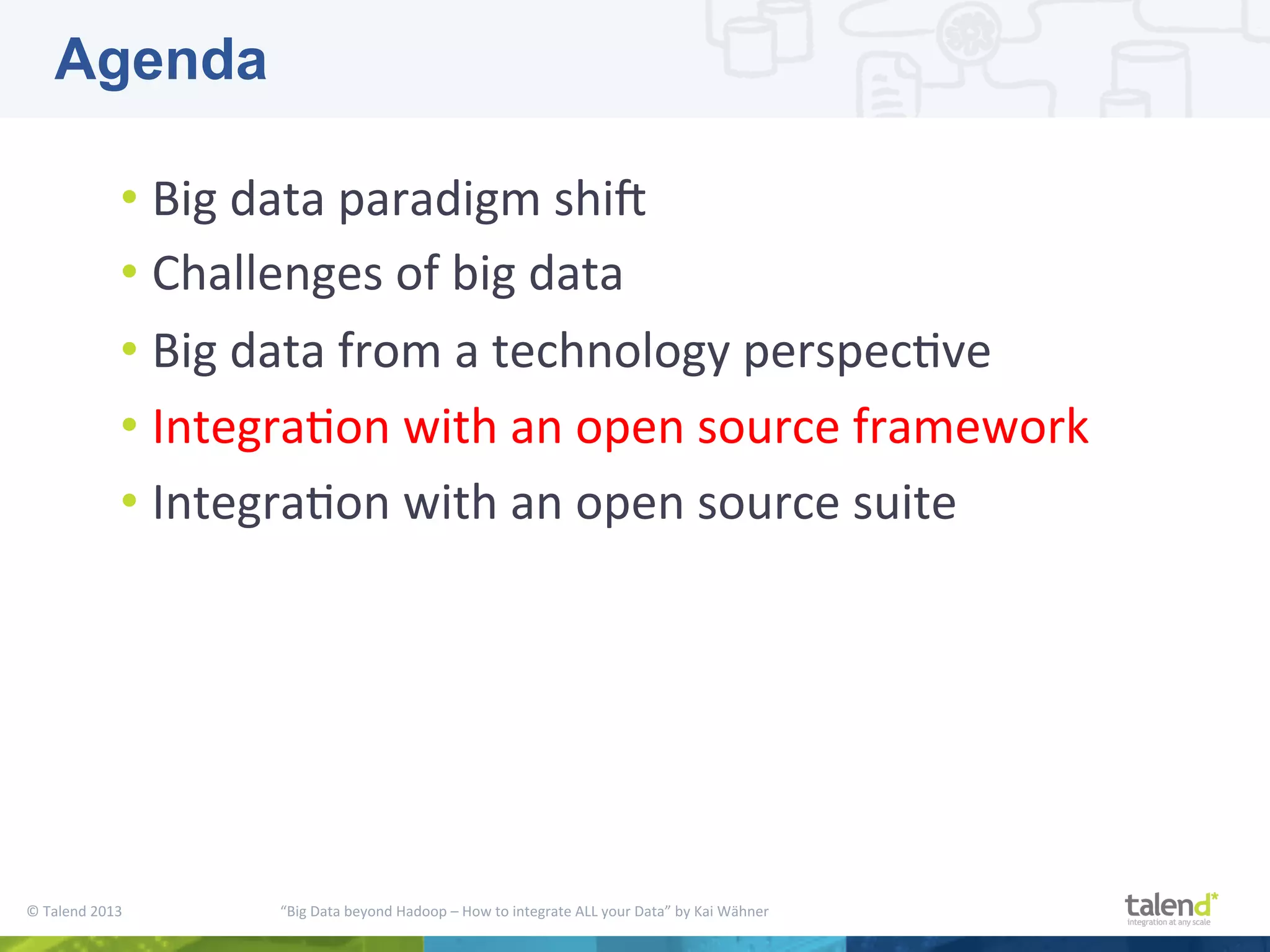 Agenda

• Big data paradigm shift
• Challenges of big data
• Big data from a technology perspective
• Integration with an open source framework
• Integration with an open source suite

© Talend 2013

"Big Data beyond Hadoop – How to integrate ALL your Data" by Kai Wähner

talend*
integration at any scale